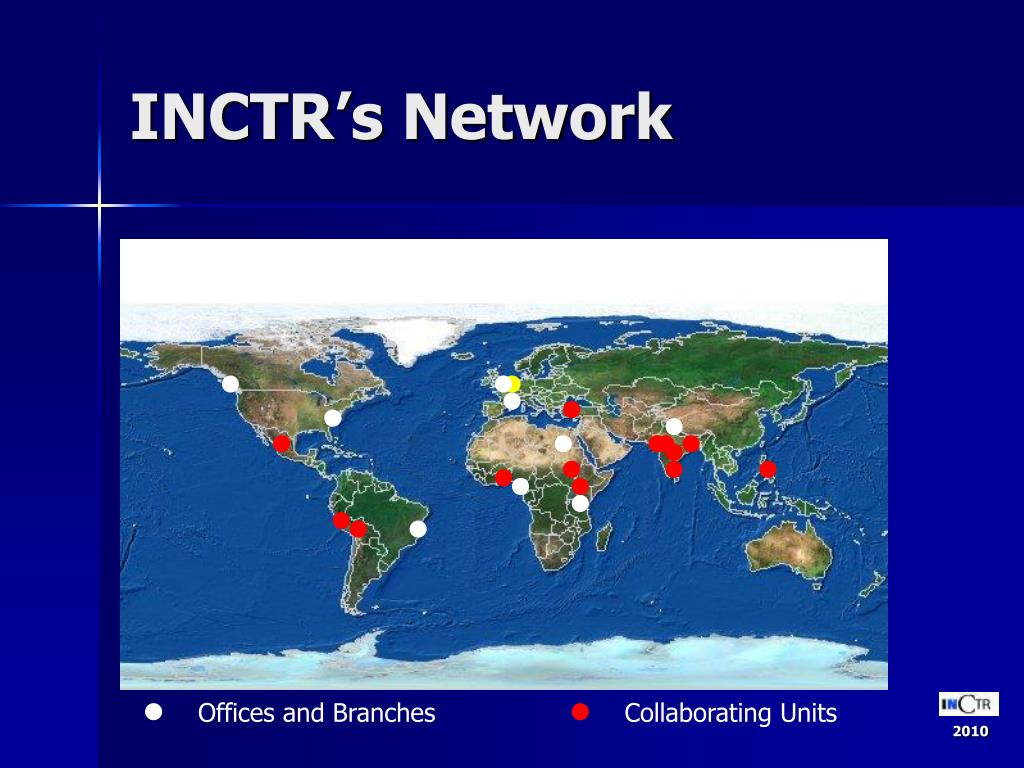 INCTR's Network

Offices and Branches

Collaborating Units

INCTR

2010